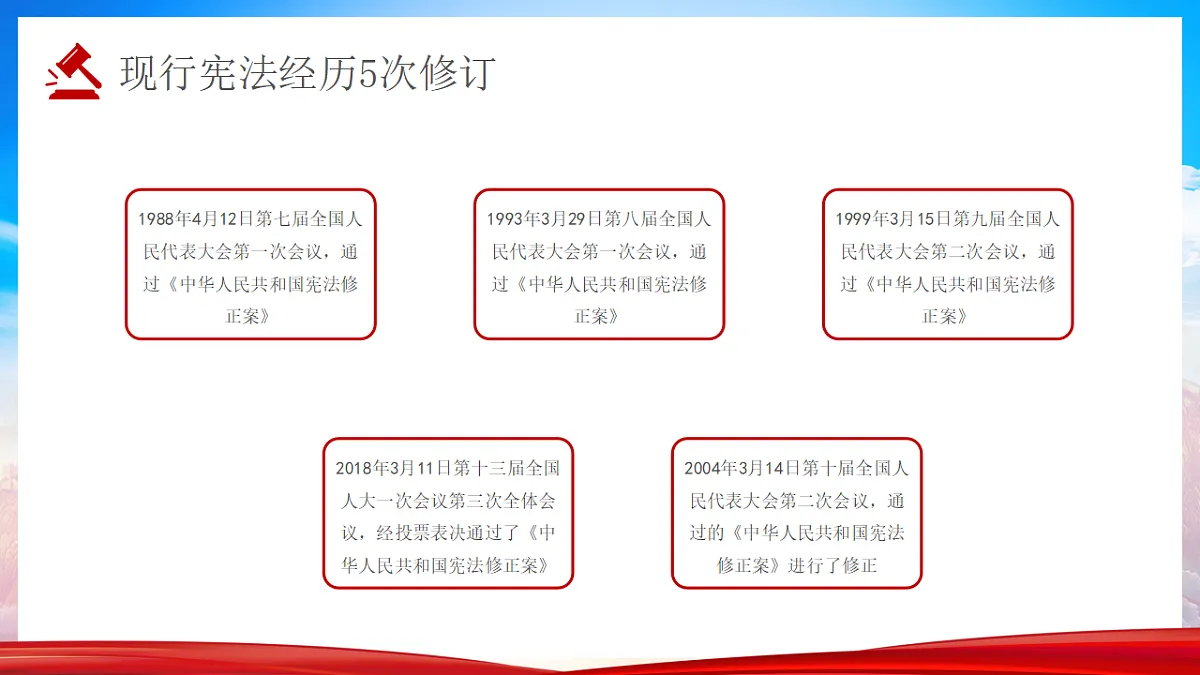 现行宪法经历5次修订

1988年4月12日第七届全国人民代表大会第一次会议，通过《中华人民共和国宪法修正案》

1993年3月29日第八届全国人民代表大会第一次会议，通过《中华人民共和国宪法修正案》

1999年3月15日第九届全国人民代表大会第二次会议，通过《中华人民共和国宪法修正案》

2018年3月11日第十三届全国人大一次会议第三次全体会议，经投票表决通过了《中华人民共和国宪法修正案》

2004年3月14日第十届全国人民代表大会第二次会议，通过的《中华人民共和国宪法修正案》进行了修正